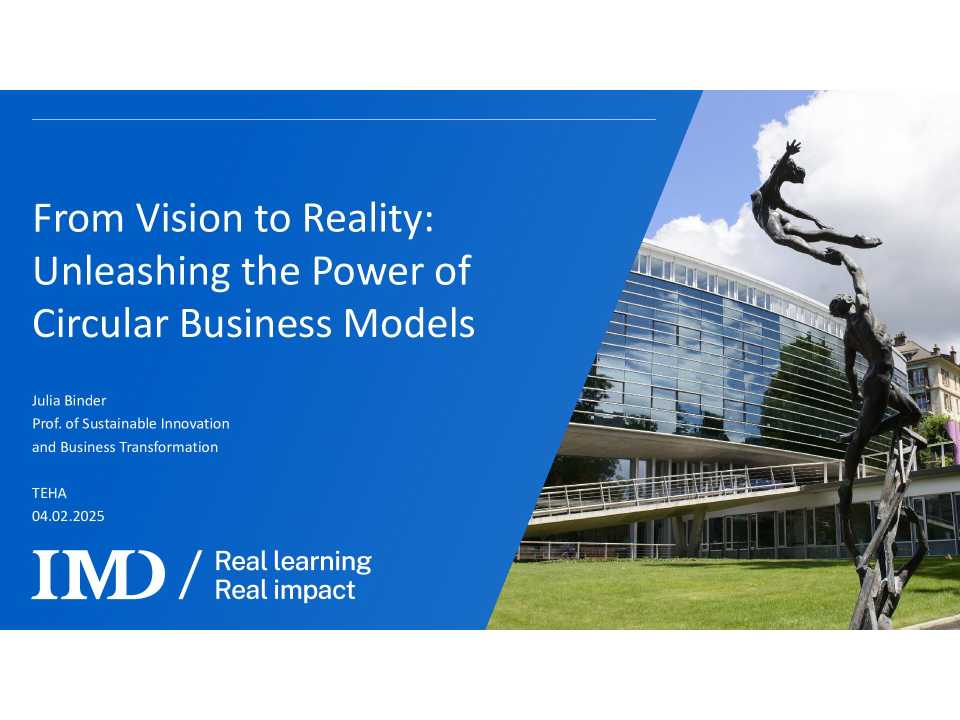 From Vision to Reality: Unleashing the Power of Circular Business Models

Julia Binder
Prof. of Sustainable Innovation and Business Transformation

TEHA
04.02.2025

IMD / Real learning
Real impact